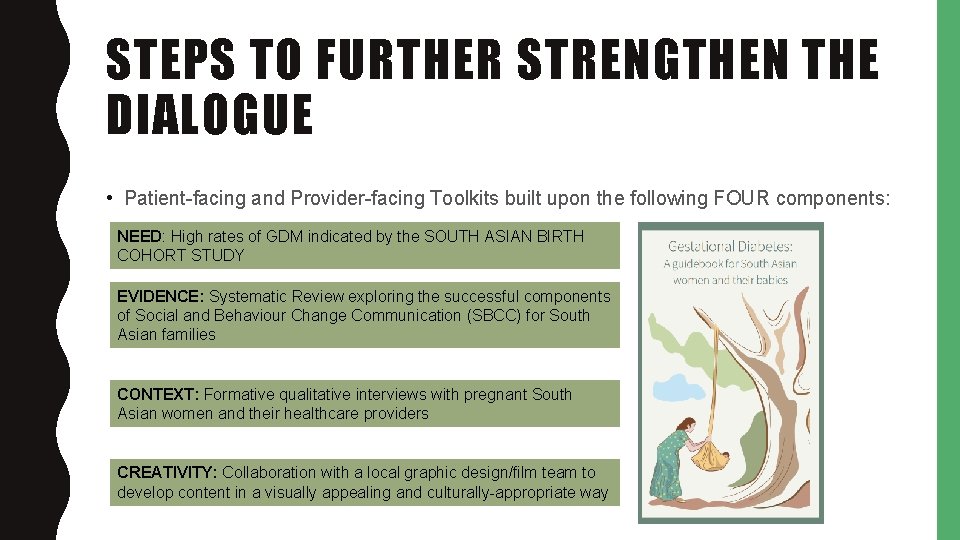 STEPS TO FURTHER STRENGTHEN THE DIALOGUE

• Patient-facing and Provider-facing Toolkits built upon the following FOUR components:

NEED: High rates of GDM indicated by the SOUTH ASIAN BIRTH COHORT STUDY

EVIDENCE: Systematic Review exploring the successful components of Social and Behaviour Change Communication (SBCC) for South Asian families

CONTEXT: Formative qualitative interviews with pregnant South Asian women and their healthcare providers

CREATIVITY: Collaboration with a local graphic design/film team to develop content in a visually appealing and culturally-appropriate way

Gestational Diabetes:
A guidebook for South Asian women and their babies